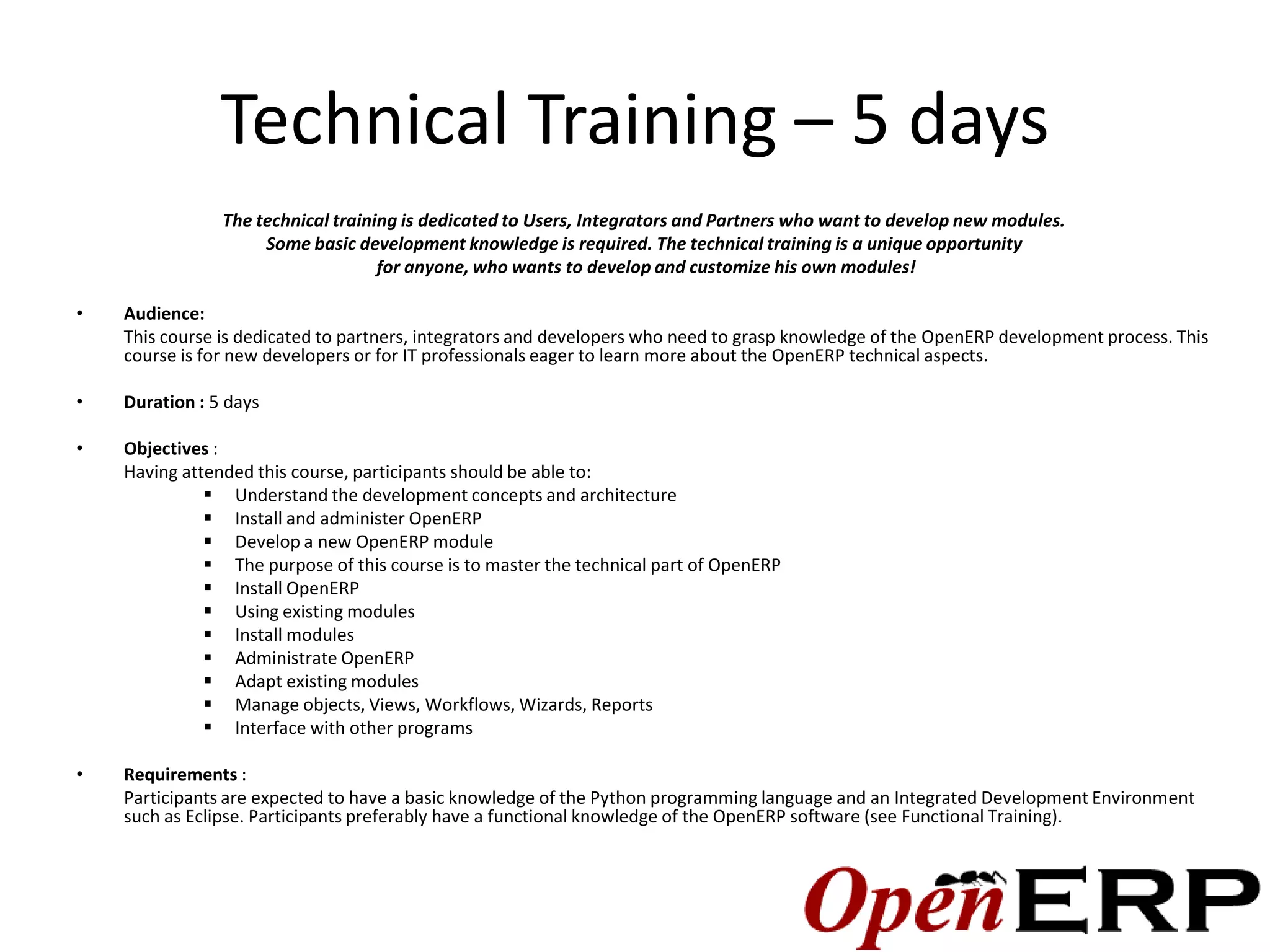 Technical Training – 5 days

The technical training is dedicated to Users, Integrators and Partners who want to develop new modules. Some basic development knowledge is required. The technical training is a unique opportunity for anyone, who wants to develop and customize his own modules!

• Audience:
This course is dedicated to partners, integrators and developers who need to grasp knowledge of the OpenERP development process. This course is for new developers or for IT professionals eager to learn more about the OpenERP technical aspects.

• Duration : 5 days

• Objectives :
Having attended this course, participants should be able to:
▪ Understand the development concepts and architecture
▪ Install and administer OpenERP
▪ Develop a new OpenERP module
▪ The purpose of this course is to master the technical part of OpenERP
▪ Install OpenERP
▪ Using existing modules
▪ Install modules
▪ Administrate OpenERP
▪ Adapt existing modules
▪ Manage objects, Views, Workflows, Wizards, Reports
▪ Interface with other programs

• Requirements :
Participants are expected to have a basic knowledge of the Python programming language and an Integrated Development Environment such as Eclipse. Participants preferably have a functional knowledge of the OpenERP software (see Functional Training).

OpenERP